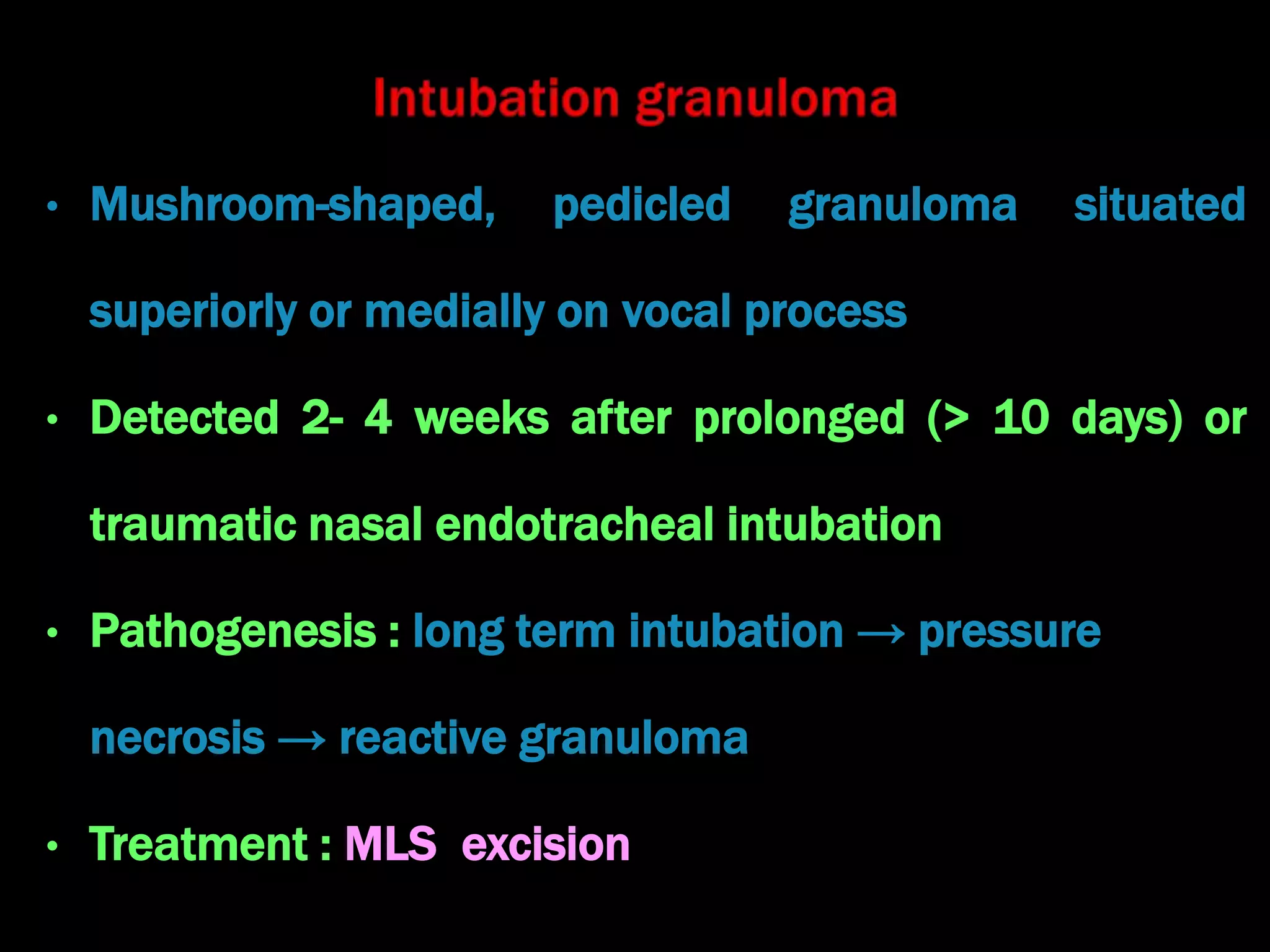 Intubation granuloma

• Mushroom-shaped, pedicled granuloma situated superiorly or medially on vocal process

• Detected 2- 4 weeks after prolonged (> 10 days) or traumatic nasal endotracheal intubation

• Pathogenesis : long term intubation → pressure necrosis → reactive granuloma

• Treatment : MLS excision